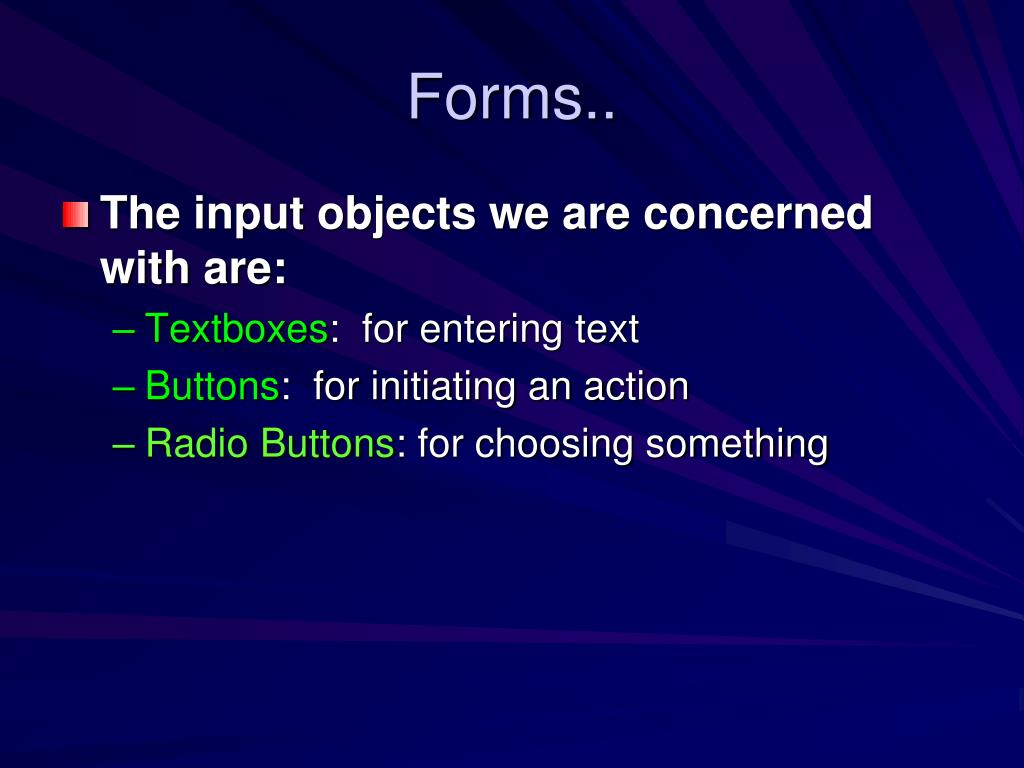 Forms..

The input objects we are concerned with are:

– Textboxes: for entering text
– Buttons: for initiating an action
– Radio Buttons: for choosing something